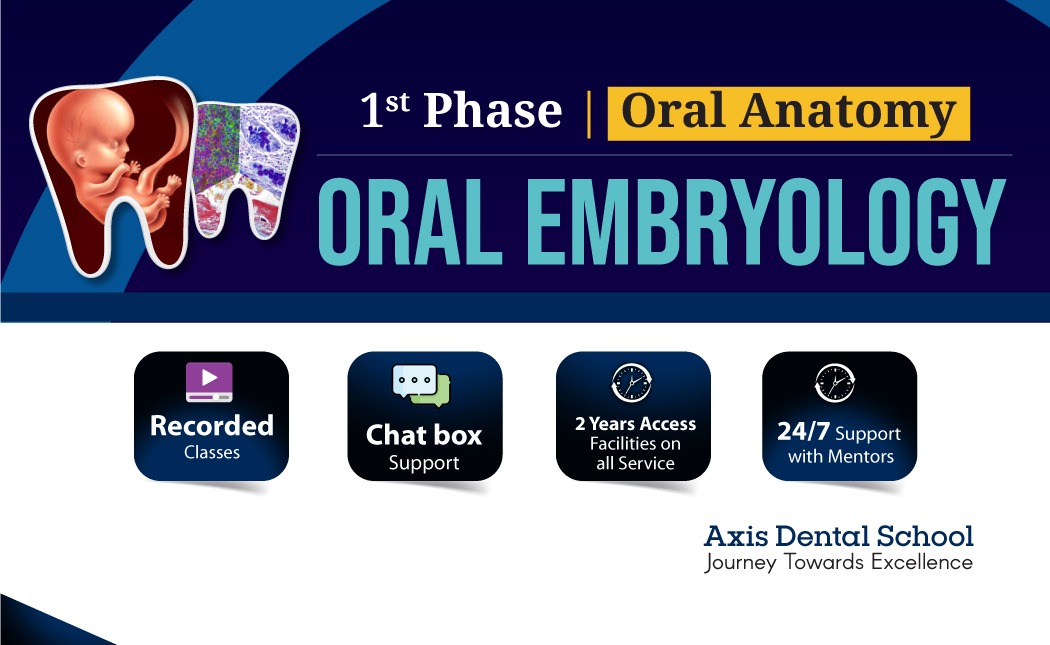 1st Phase | Oral Anatomy

ORAL EMBRYOLOGY

Recorded Classes

Chat box Support

2 Years Access Facilities on all Service

24/7 Support with Mentors

Axis Dental School
Journey Towards Excellence